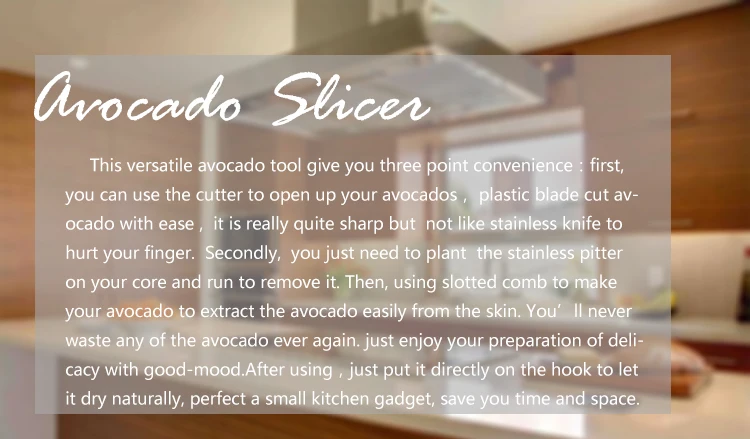 Avocado Slicer

This versatile avocado tool give you three point convenience：first, you can use the cutter to open up your avocados， plastic blade cut avocado with ease， it is really quite sharp but not like stainless knife to hurt your finger. Secondly, you just need to plant the stainless pitter on your core and run to remove it. Then, using slotted comb to make your avocado to extract the avocado easily from the skin. You’ll never waste any of the avocado ever again. just enjoy your preparation of delicacy with good-mood.After using，just put it directly on the hook to let it dry naturally, perfect a small kitchen gadget, save you time and space.